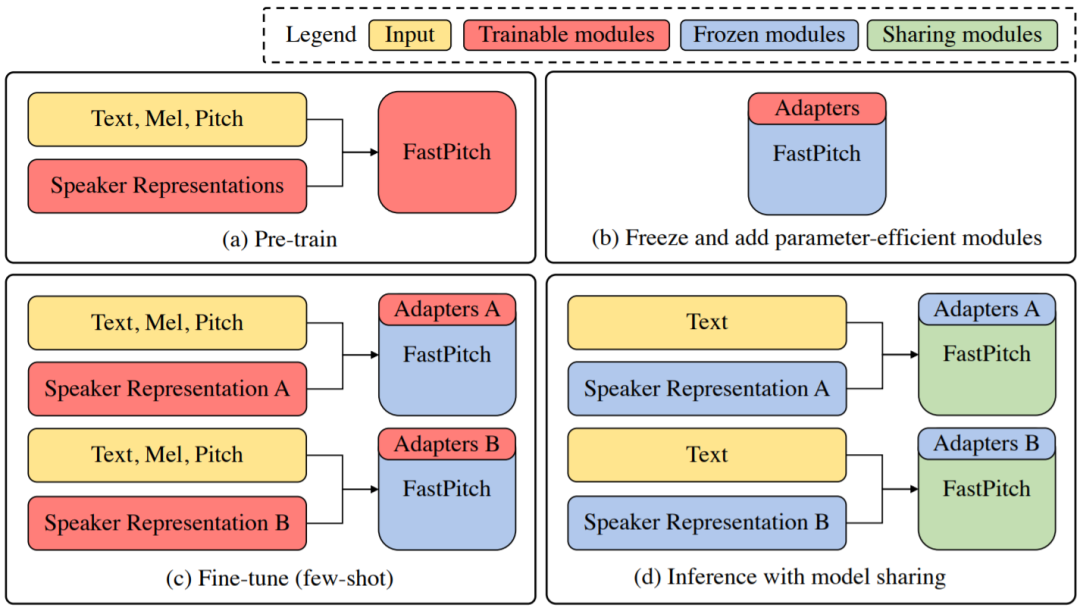 Legend Input Trainable modules Frozen modules Sharing modules

Text, Mel, Pitch

Speaker Representations

FastPitch

(a) Pre-train

Adapters

FastPitch

(b) Freeze and add parameter-efficient modules

Text, Mel, Pitch

Speaker Representation A

Adapters A

FastPitch

Text, Mel, Pitch

Speaker Representation B

Adapters B

FastPitch

(c) Fine-tune (few-shot)

Text

Speaker Representation A

Adapters A

FastPitch

Text

Speaker Representation B

Adapters B

FastPitch

(d) Inference with model sharing